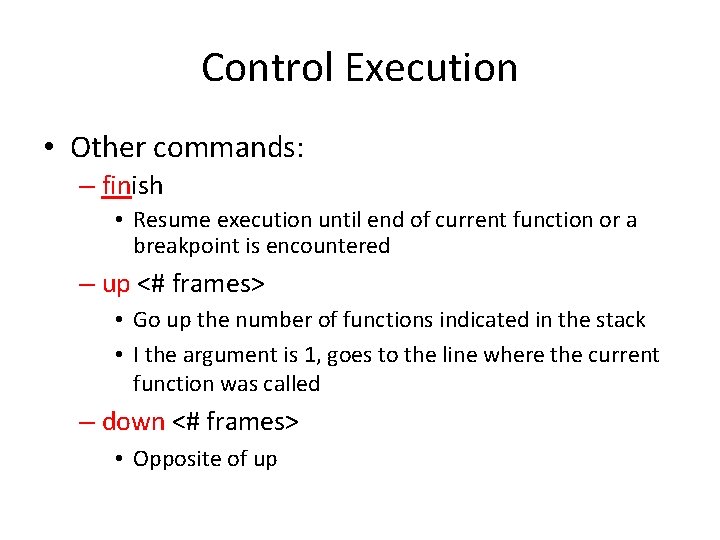 Control Execution

• Other commands:
– finish
• Resume execution until end of current function or a breakpoint is encountered
– up <# frames>
• Go up the number of functions indicated in the stack
• I the argument is 1, goes to the line where the current function was called
– down <# frames>
• Opposite of up